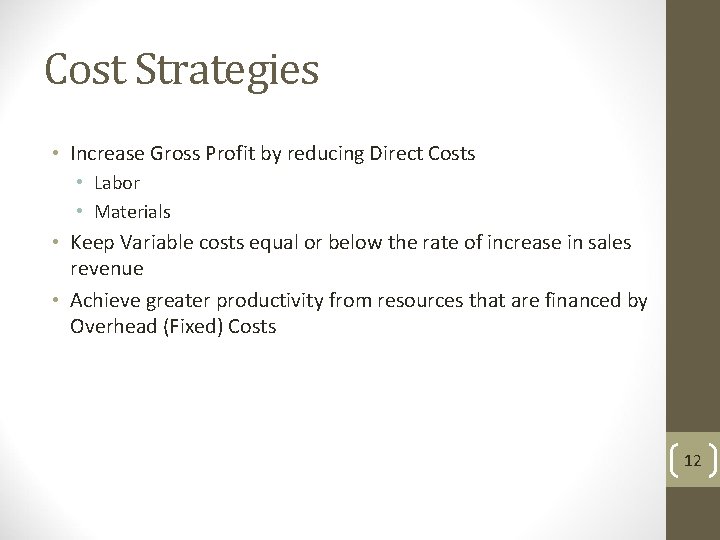 Cost Strategies

• Increase Gross Profit by reducing Direct Costs
  • Labor
  • Materials
• Keep Variable costs equal or below the rate of increase in sales revenue
• Achieve greater productivity from resources that are financed by Overhead (Fixed) Costs

12